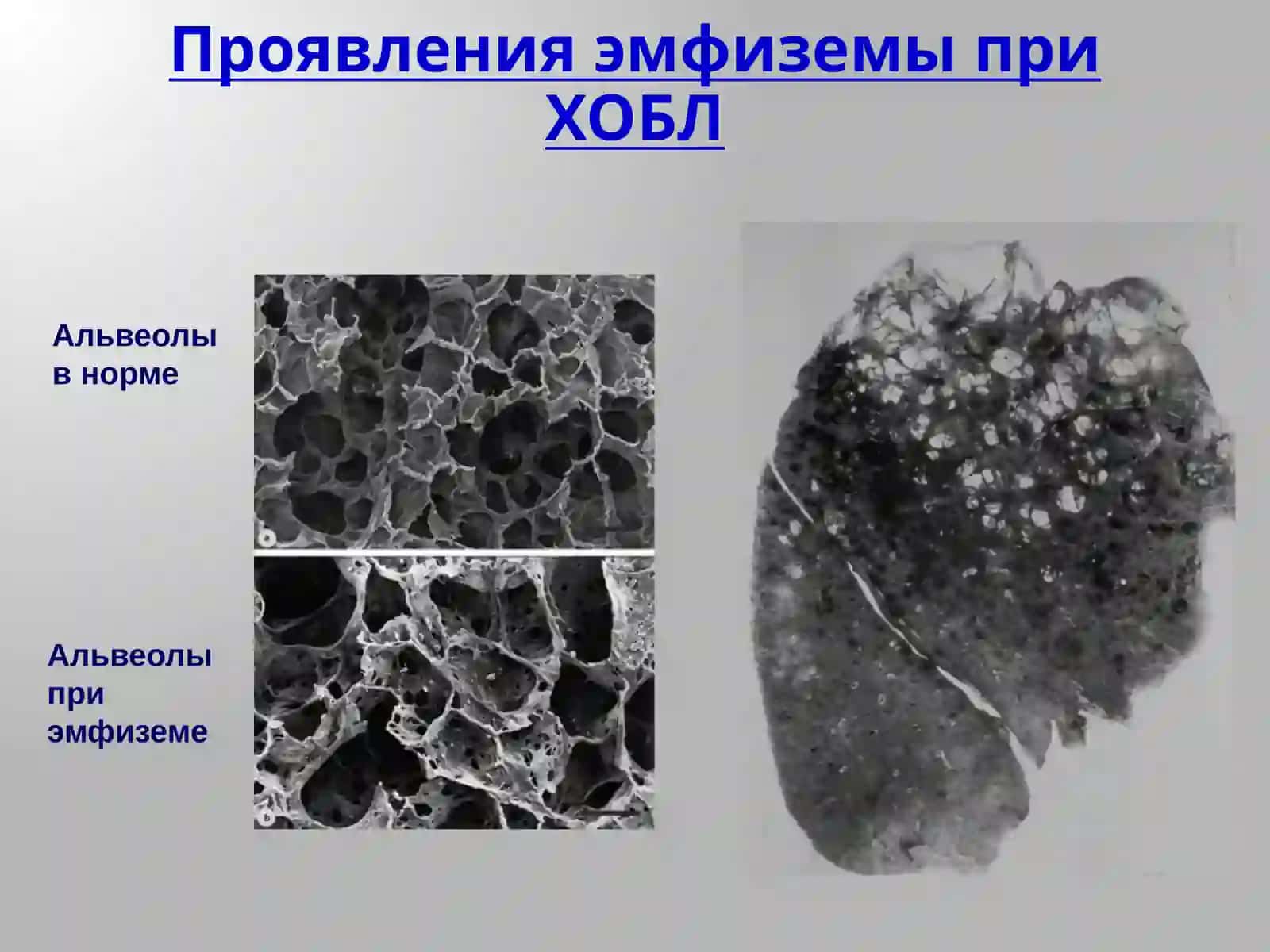 Проявления эмфиземы при ХОБЛ

Альвеолы в норме

Альвеолы при эмфиземе